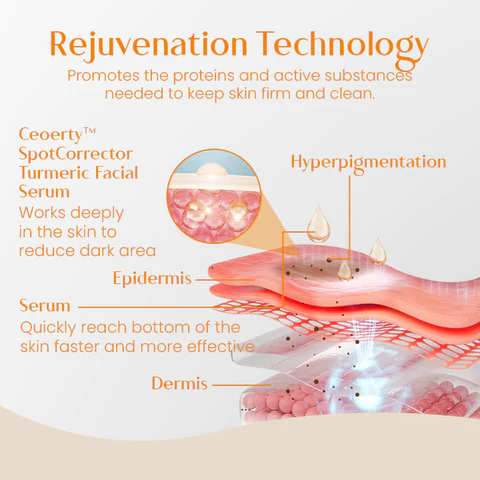 Rejuvenation Technology

Promotes the proteins and active substances needed to keep skin firm and clean.

Ceoerty™ SpotCorrector Turmeric Facial Serum

Works deeply in the skin to reduce dark area

Hyperpigmentation

Epidermis

Serum

Quickly reach bottom of the skin faster and more effective

Dermis